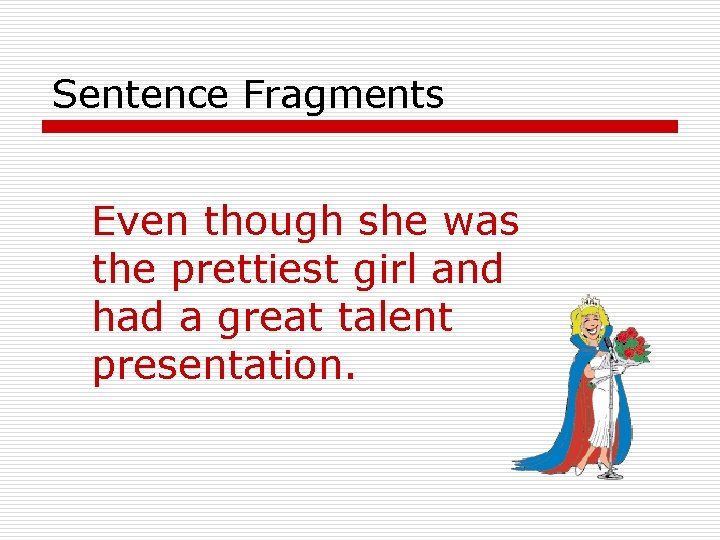 Sentence Fragments

Even though she was the prettiest girl and had a great talent presentation.